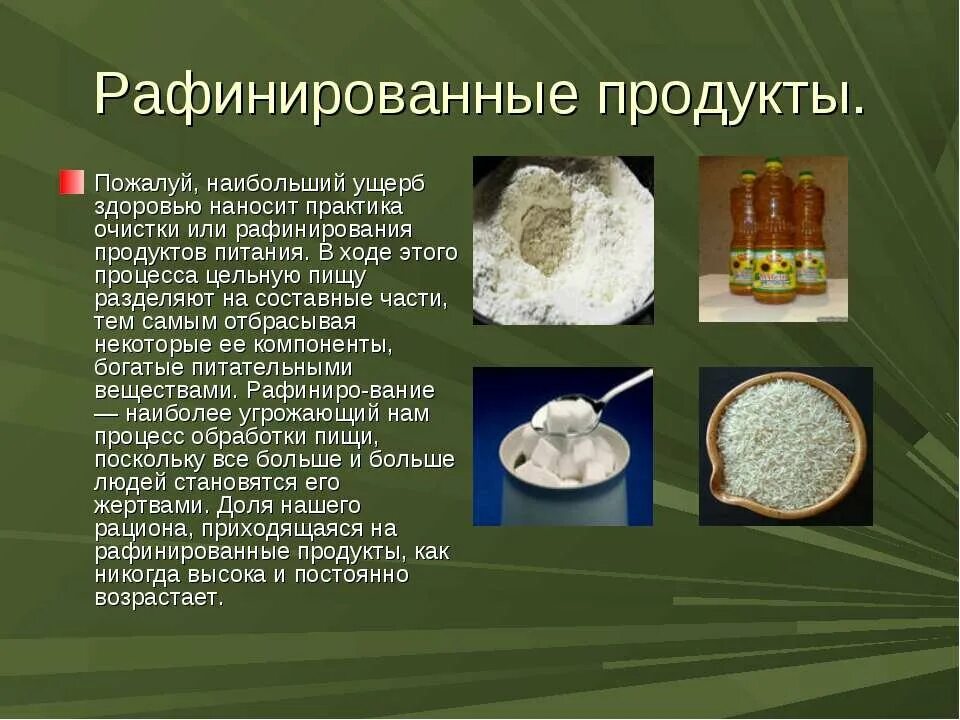 Рафинированные продукты.

Пожалуй, наибольший ущерб здоровью наносит практика очистки или рафинирования продуктов питания. В ходе этого процесса цельную пищу разделяют на составные части, тем самым отбрасывая некоторые ее компоненты, богатые питательными веществами. Рафиниро-вание — наиболее угрожающий нам процесс обработки пищи, поскольку все больше и больше людей становятся его жертвами. Доля нашего рациона, приходящаяся на рафинированные продукты, как никогда высока и постоянно возрастает.